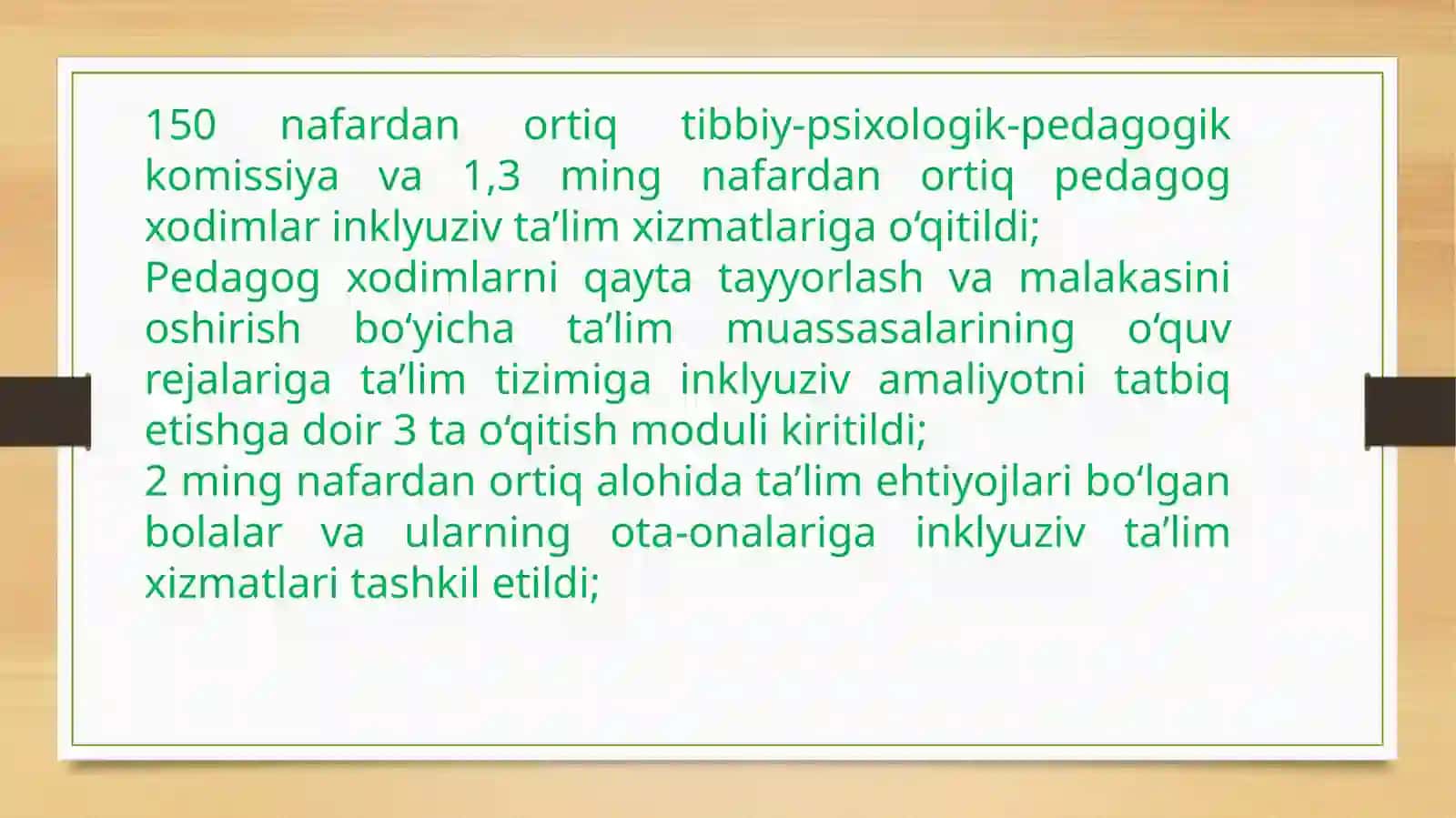 150 nafardan ortiq tibbiy-psixologik-pedagogik komissiya va 1,3 ming nafardan ortiq pedagog xodimlar inklyuziv ta’lim xizmatlariga o‘qitildi;
Pedagog xodimlarni qayta tayyorlash va malakasini oshirish bo‘yicha ta’lim muassasalarining o‘quv rejalariga ta’lim tizimiga inklyuziv amaliyotni tatbiq etishga doir 3 ta o‘qitish moduli kiritildi;
2 ming nafardan ortiq alohida ta’lim ehtiyojlari bo‘lgan bolalar va ularning ota-onalariga inklyuziv ta’lim xizmatlari tashkil etildi;